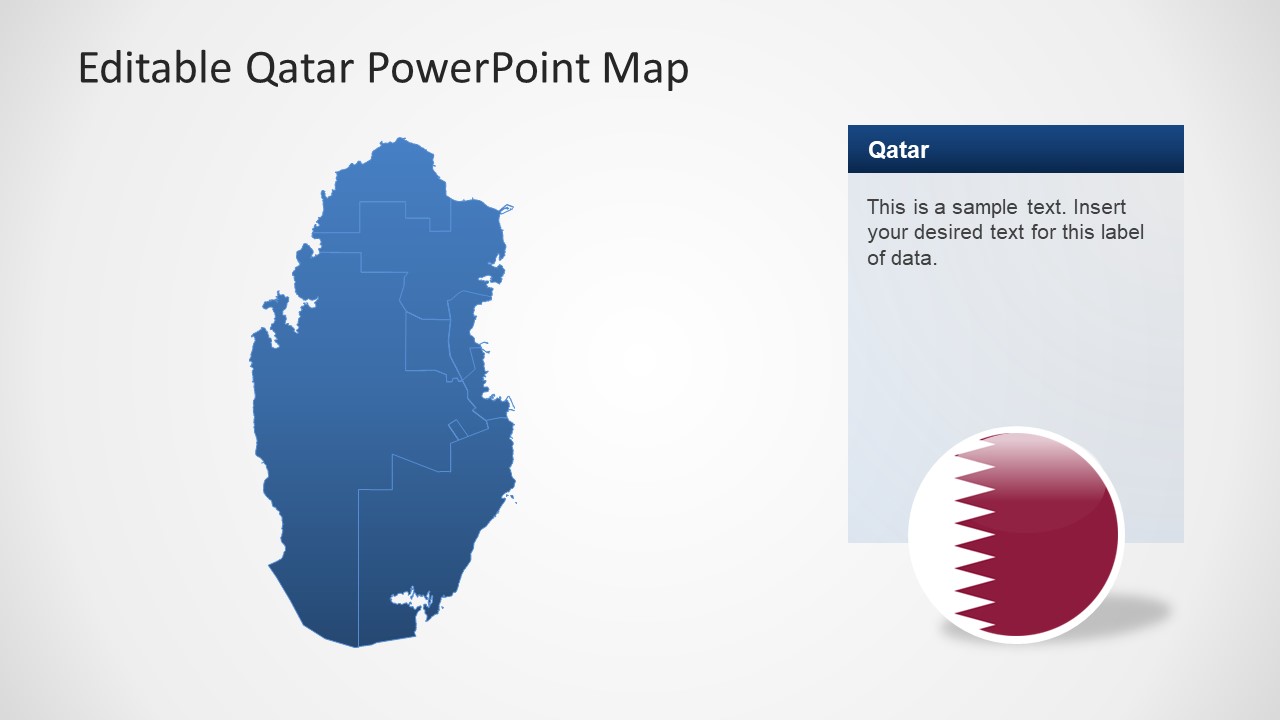 Editable Qatar PowerPoint Map

Qatar

This is a sample text. Insert your desired text for this label of data.